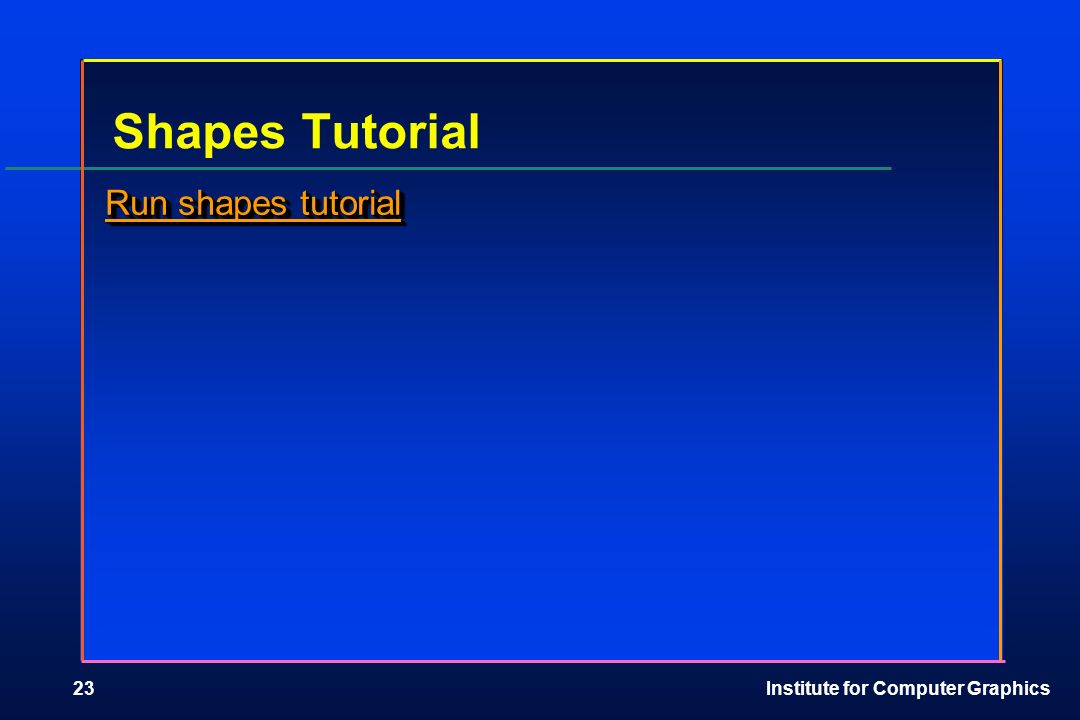 Shapes Tutorial

Run shapes tutorial

23

Institute for Computer Graphics